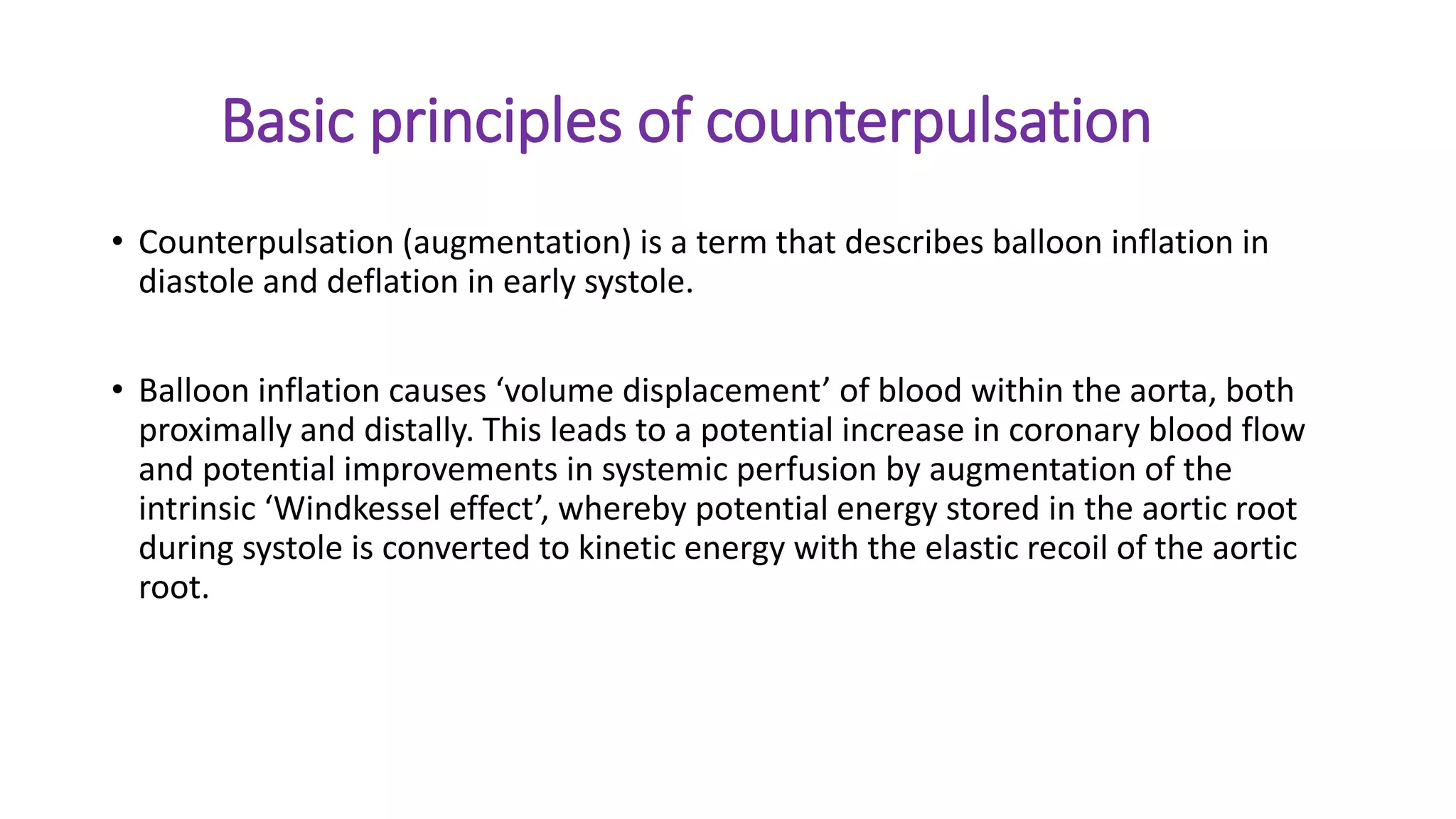 Basic principles of counterpulsation

• Counterpulsation (augmentation) is a term that describes balloon inflation in diastole and deflation in early systole.

• Balloon inflation causes ‘volume displacement’ of blood within the aorta, both proximally and distally. This leads to a potential increase in coronary blood flow and potential improvements in systemic perfusion by augmentation of the intrinsic ‘Windkessel effect’, whereby potential energy stored in the aortic root during systole is converted to kinetic energy with the elastic recoil of the aortic root.